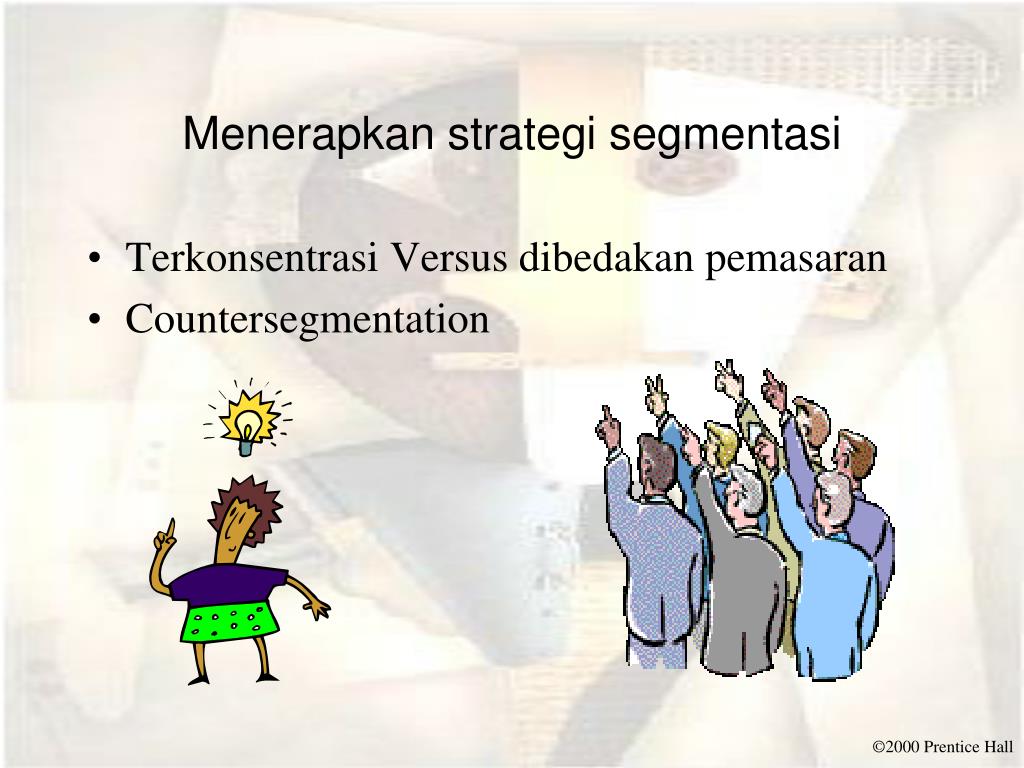 Menerapkan strategi segmentasi

• Terkonsentrasi Versus dibedakan pemasaran
• Countersegmentation

©2000 Prentice Hall